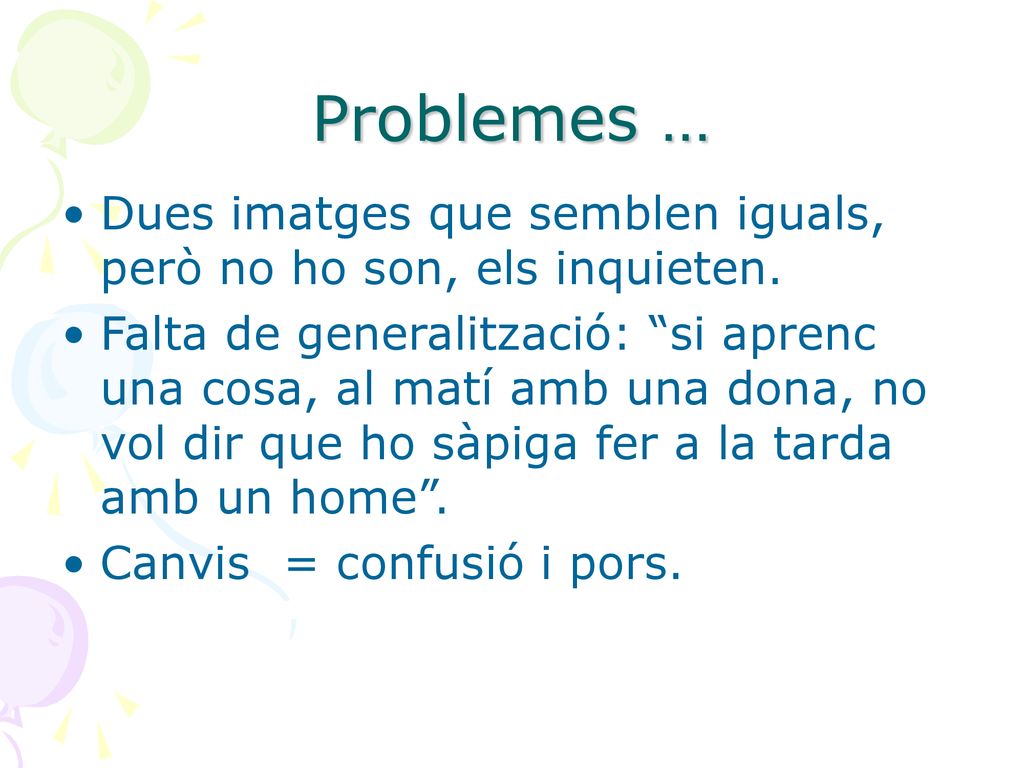 Problemes …

• Dues imatges que semblen iguals, però no ho son, els inquieten.
• Falta de generalització: “si aprenc una cosa, al matí amb una dona, no vol dir que ho sàpiga fer a la tarda amb un home”.
• Canvis = confusió i pors.